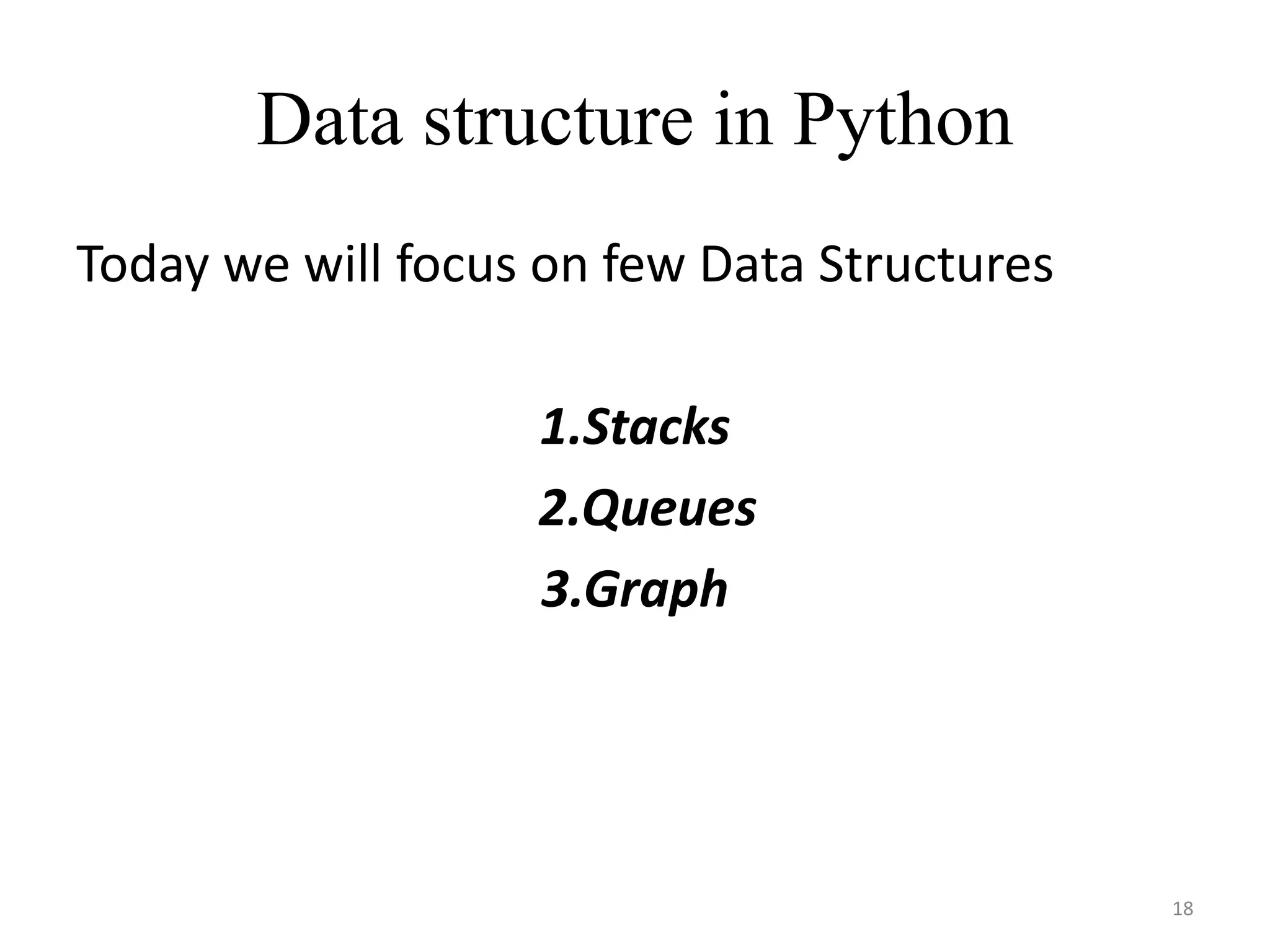 Data structure in Python

Today we will focus on few Data Structures

1.Stacks
2.Queues
3.Graph

18